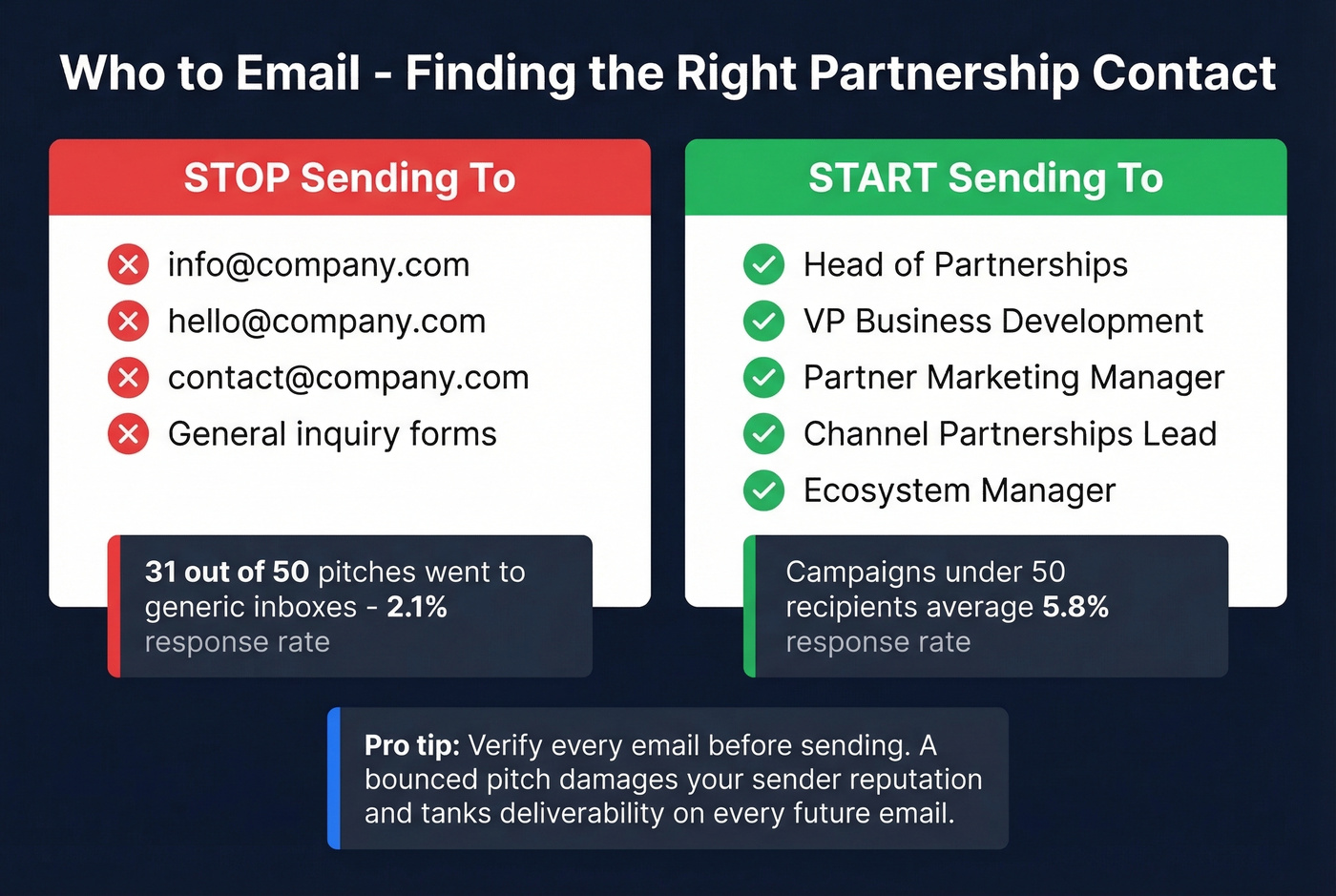 Who to Email - Finding the Right Partnership Contact

STOP Sending To

info@company.com
hello@company.com
contact@company.com
General inquiry forms

31 out of 50 pitches went to generic inboxes - 2.1% response rate

START Sending To

Head of Partnerships
VP Business Development
Partner Marketing Manager
Channel Partnerships Lead
Ecosystem Manager

Campaigns under 50 recipients average 5.8% response rate

Pro tip: Verify every email before sending. A bounced pitch damages your sender reputation and tanks deliverability on every future email.